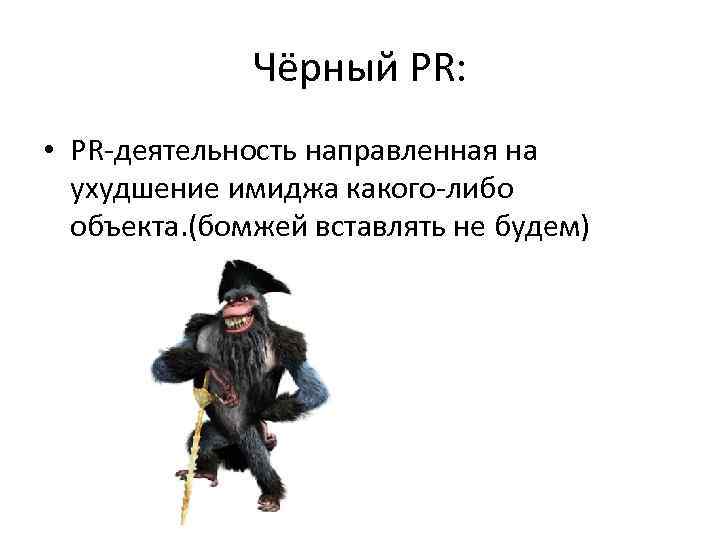 Чёрный PR:

• PR-деятельность направленная на ухудшение имиджа какого-либо объекта.(бомжей вставлять не будем)